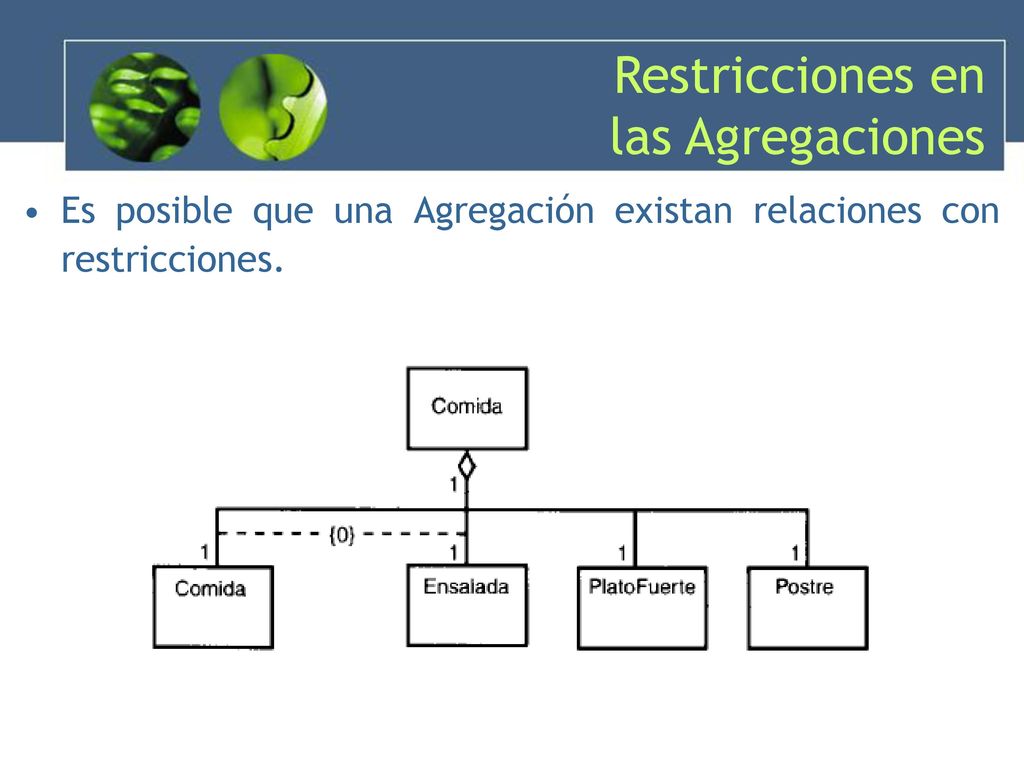 Restricciones en las Agregaciones

• Es posible que una Agregación existan relaciones con restricciones.

Comida

1

{0}

1

1

1

1

Comida

Ensalada

PlatoFuerte

Postre